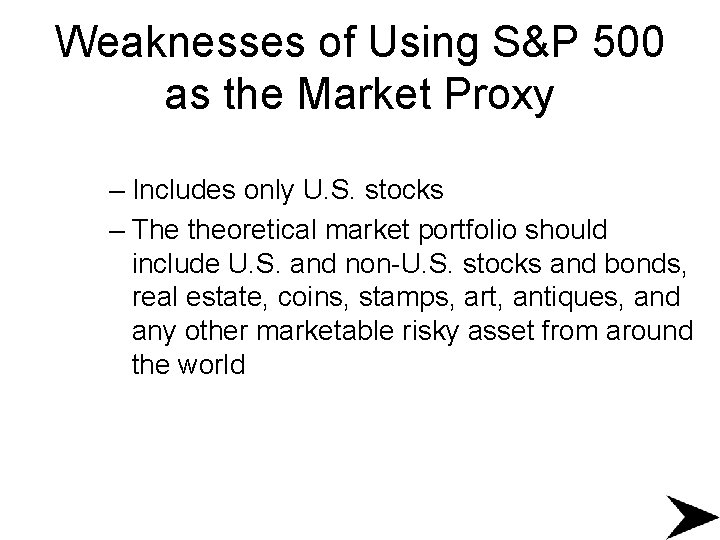 Weaknesses of Using S&P 500 as the Market Proxy

– Includes only U.S. stocks

– The theoretical market portfolio should include U.S. and non-U.S. stocks and bonds, real estate, coins, stamps, art, antiques, and any other marketable risky asset from around the world